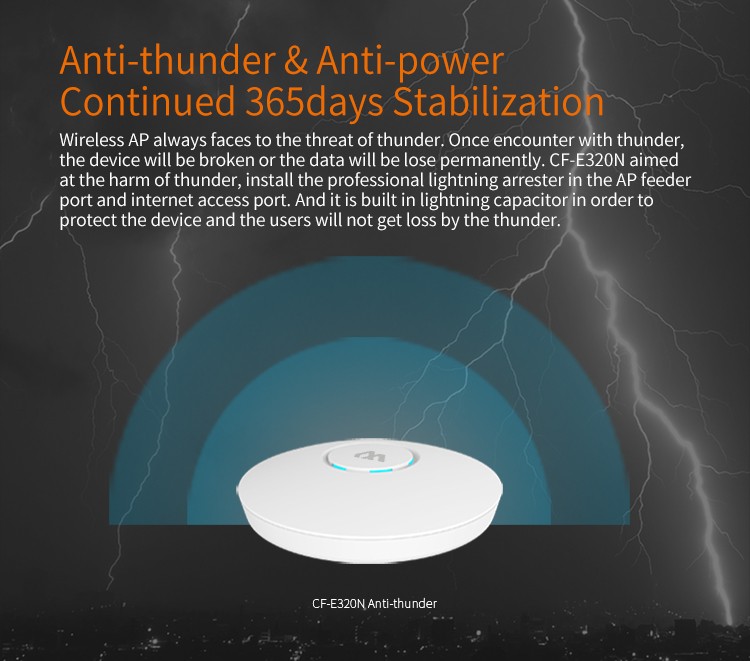 Anti-thunder & Anti-power
Continued 365days Stabilization

Wireless AP always faces to the threat of thunder. Once encounter with thunder, the device will be broken or the data will be lose permanently. CF-E320N aimed at the harm of thunder, install the professional lightning arrester in the AP feeder port and internet access port. And it is built in lightning capacitor in order to protect the device and the users will not get loss by the thunder.

CF-E320N Anti-thunder